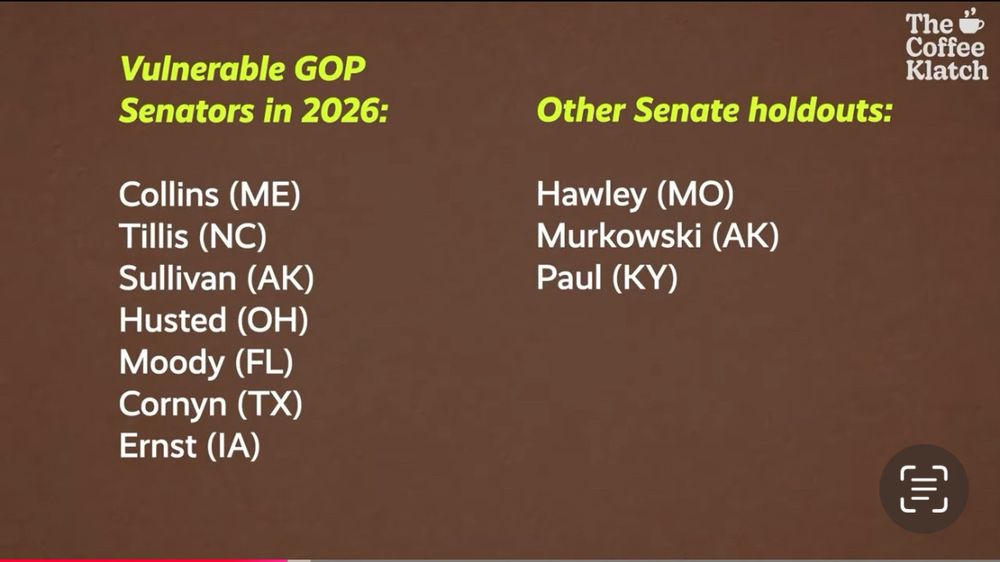 The Coffee Klatch

Vulnerable GOP Senators in 2026:

Collins (ME)
Tillis (NC)
Sullivan (AK)
Husted (OH)
Moody (FL)
Cornyn (TX)
Ernst (IA)

Other Senate holdouts:

Hawley (MO)
Murkowski (AK)
Paul (KY)